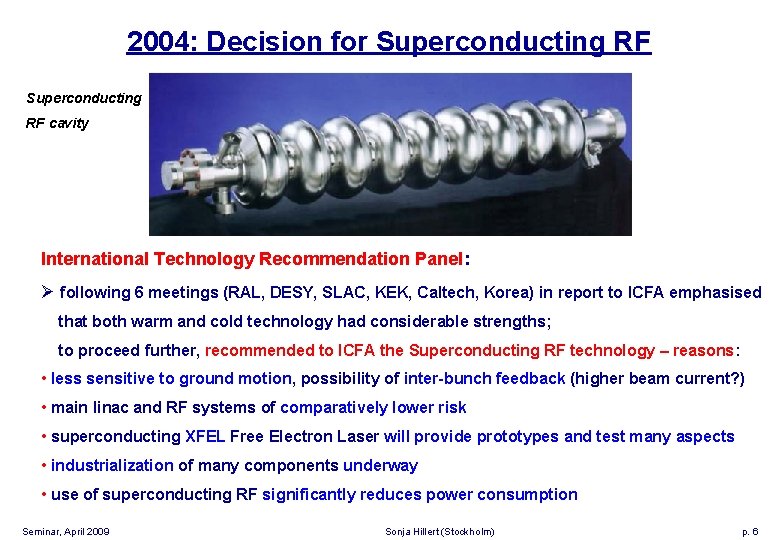 2004: Decision for Superconducting RF

Superconducting RF cavity

International Technology Recommendation Panel:

➢ following 6 meetings (RAL, DESY, SLAC, KEK, Caltech, Korea) in report to ICFA emphasised that both warm and cold technology had considerable strengths; to proceed further, recommended to ICFA the Superconducting RF technology – reasons:

• less sensitive to ground motion, possibility of inter-bunch feedback (higher beam current?)

• main linac and RF systems of comparatively lower risk

• superconducting XFEL Free Electron Laser will provide prototypes and test many aspects

• industrialization of many components underway

• use of superconducting RF significantly reduces power consumption

Seminar, April 2009

Sonja Hillert (Stockholm)

p. 6